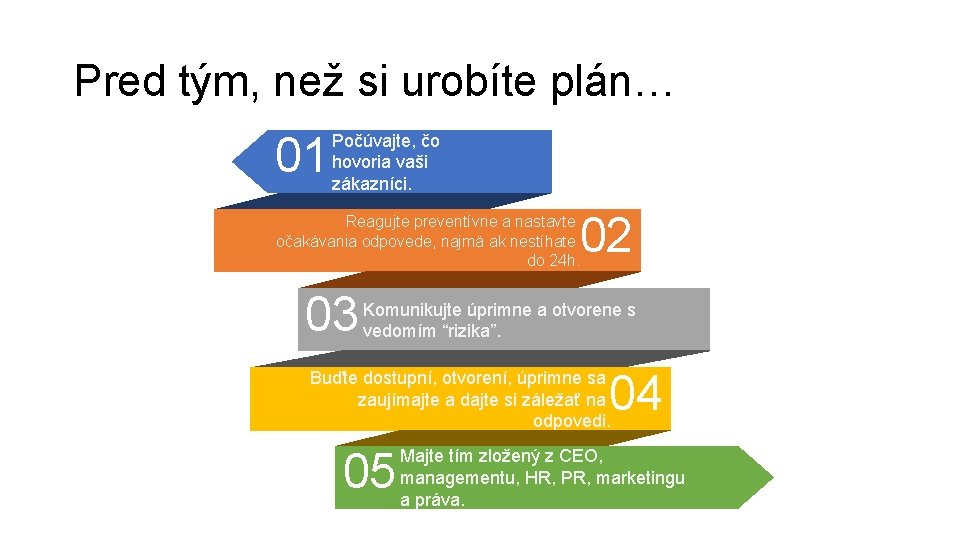 Pred tým, než si urobíte plán…

01 Počúvajte, čo hovoria vaši zákazníci.

Reagujte preventívne a nastavte očakávania odpovede, najmä ak nestíhate do 24h. 02

03 Komunikujte úprimne a otvorene s vedomím "rizika".

Buďte dostupní, otvorení, úprimne sa zaujímajte a dajte si záležať na odpovedi. 04

05 Majte tím zložený z CEO, managementu, HR, PR, marketingu a práva.